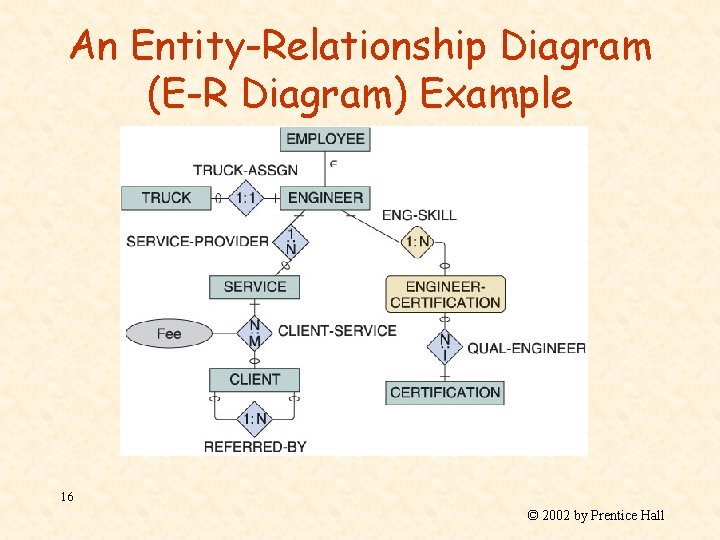 An Entity-Relationship Diagram (E-R Diagram) Example

EMPLOYEE

TRUCK-ASSGN

TRUCK

1:1

ENGINEER

ENG-SKILL

SERVICE-PROVIDER

1:N

1:N

SERVICE

ENGINEER-CERTIFICATION

Fee

N:M

CLIENT-SERVICE

N:1

QUAL-ENGINEER

CLIENT

CERTIFICATION

1:N

REFERRED-BY

16

© 2002 by Prentice Hall